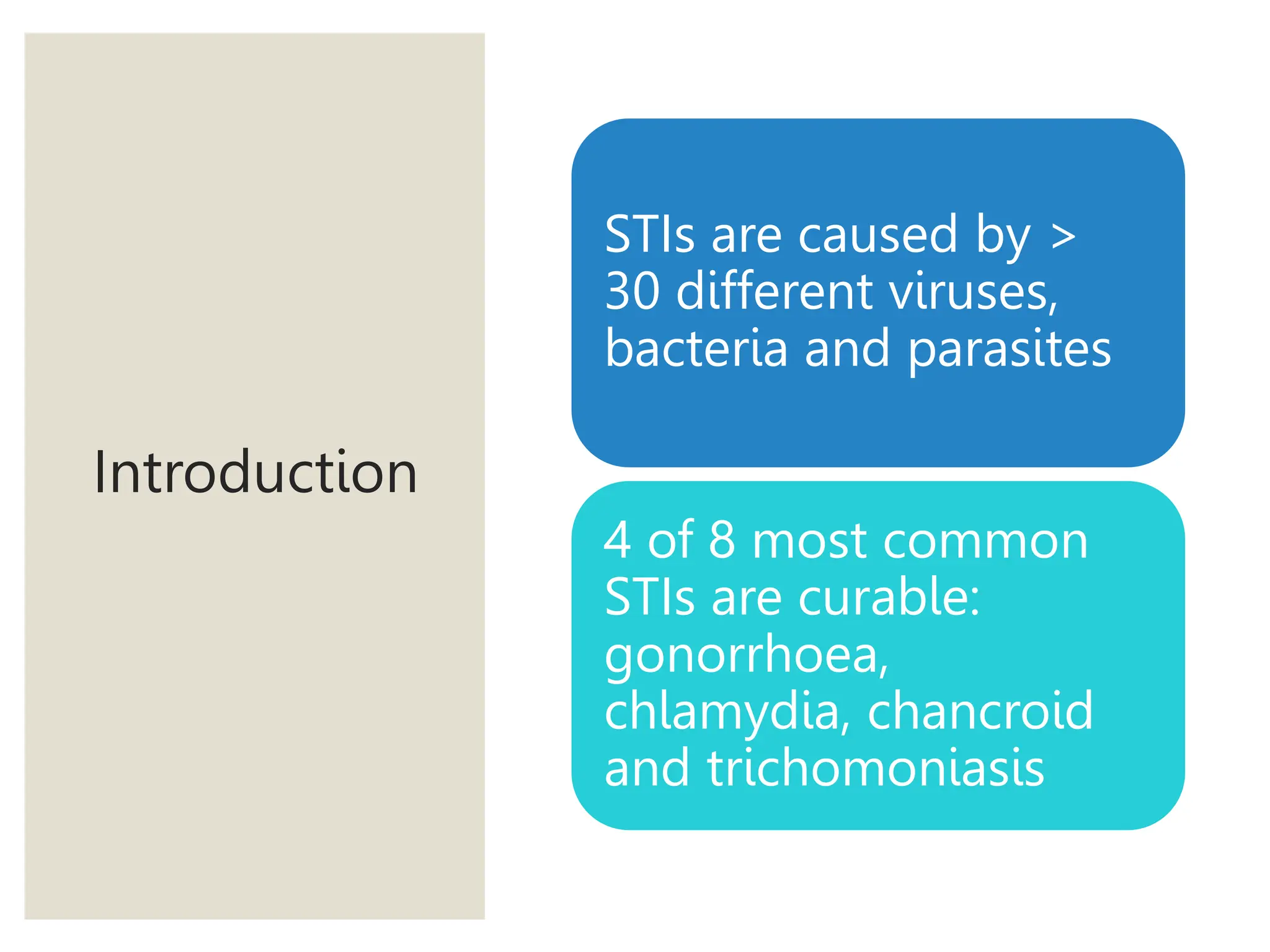 Introduction

STIs are caused by > 30 different viruses, bacteria and parasites

4 of 8 most common STIs are curable: gonorrhoea, chlamydia, chancroid and trichomoniasis